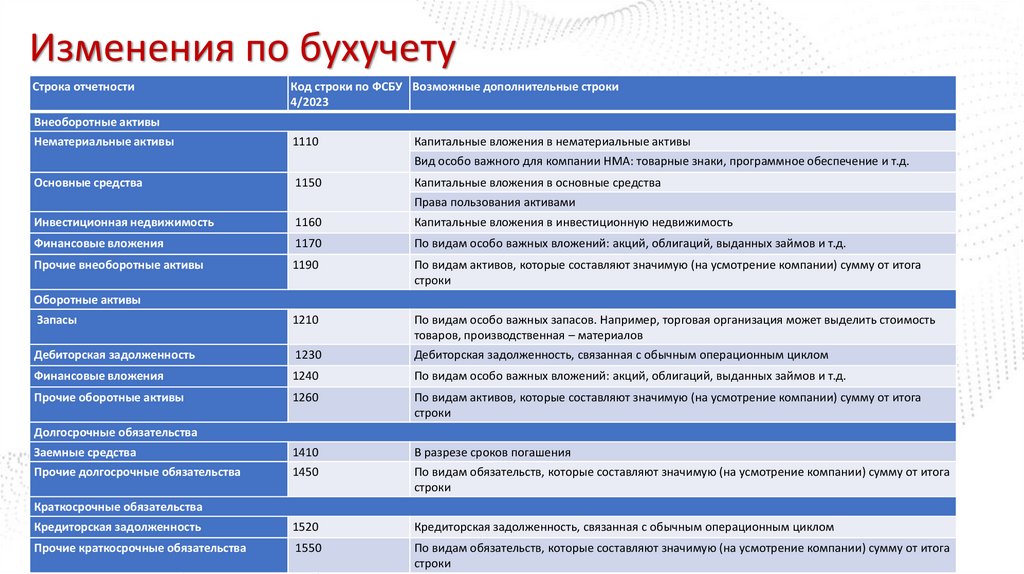 Изменения по бухучету

| Строка отчетности | Код строки по ФСБУ 4/2023 | Возможные дополнительные строки |
|---|---|---|
| Внеоборотные активы | | |
| Нематериальные активы | 1110 | Капитальные вложения в нематериальные активы |
| | | Вид особо важного для компании НМА: товарные знаки, программное обеспечение и т.д. |
| Основные средства | 1150 | Капитальные вложения в основные средства |
| | | Права пользования активами |
| Инвестиционная недвижимость | 1160 | Капитальные вложения в инвестиционную недвижимость |
| Финансовые вложения | 1170 | По видам особо важных вложений: акций, облигаций, выданных займов и т.д. |
| Прочие внеоборотные активы | 1190 | По видам активов, которые составляют значимую (на усмотрение компании) сумму от итога строки |
| Оборотные активы | | |
| Запасы | 1210 | По видам особо важных запасов. Например, торговая организация может выделить стоимость товаров, производственная – материалов |
| Дебиторская задолженность | 1230 | Дебиторская задолженность, связанная с обычным операционным циклом |
| Финансовые вложения | 1240 | По видам особо важных вложений: акций, облигаций, выданных займов и т.д. |
| Прочие оборотные активы | 1260 | По видам активов, которые составляют значимую (на усмотрение компании) сумму от итога строки |
| Долгосрочные обязательства | | |
| Заемные средства | 1410 | В разрезе сроков погашения |
| Прочие долгосрочные обязательства | 1450 | По видам обязательств, которые составляют значимую (на усмотрение компании) сумму от итога строки |
| Краткосрочные обязательства | | |
| Кредиторская задолженность | 1520 | Кредиторская задолженность, связанная с обычным операционным циклом |
| Прочие краткосрочные обязательства | 1550 | По видам обязательств, которые составляют значимую (на усмотрение компании) сумму от итога строки |